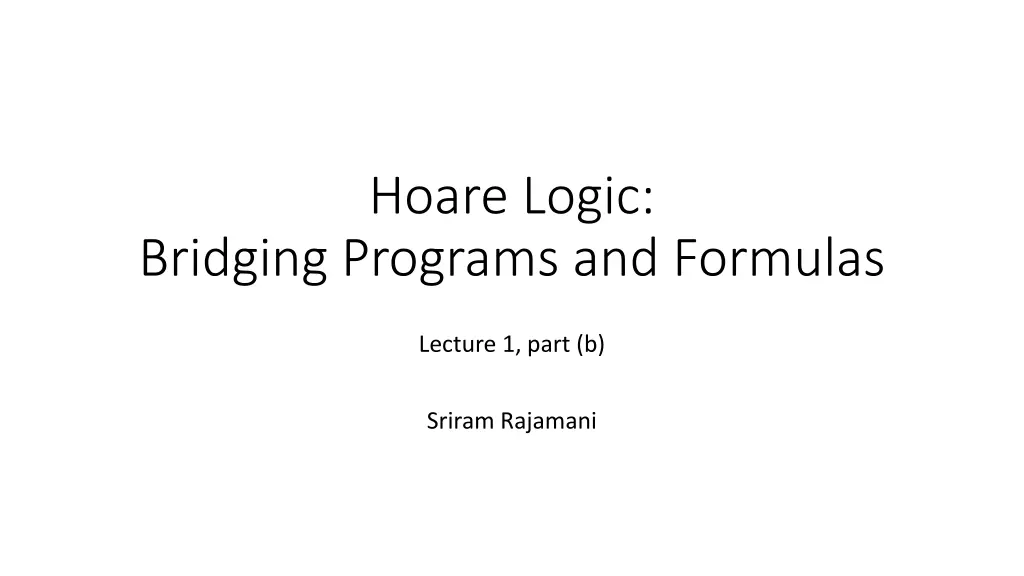 Hoare Logic:
Bridging Programs and Formulas

Lecture 1, part (b)

Sriram Rajamani